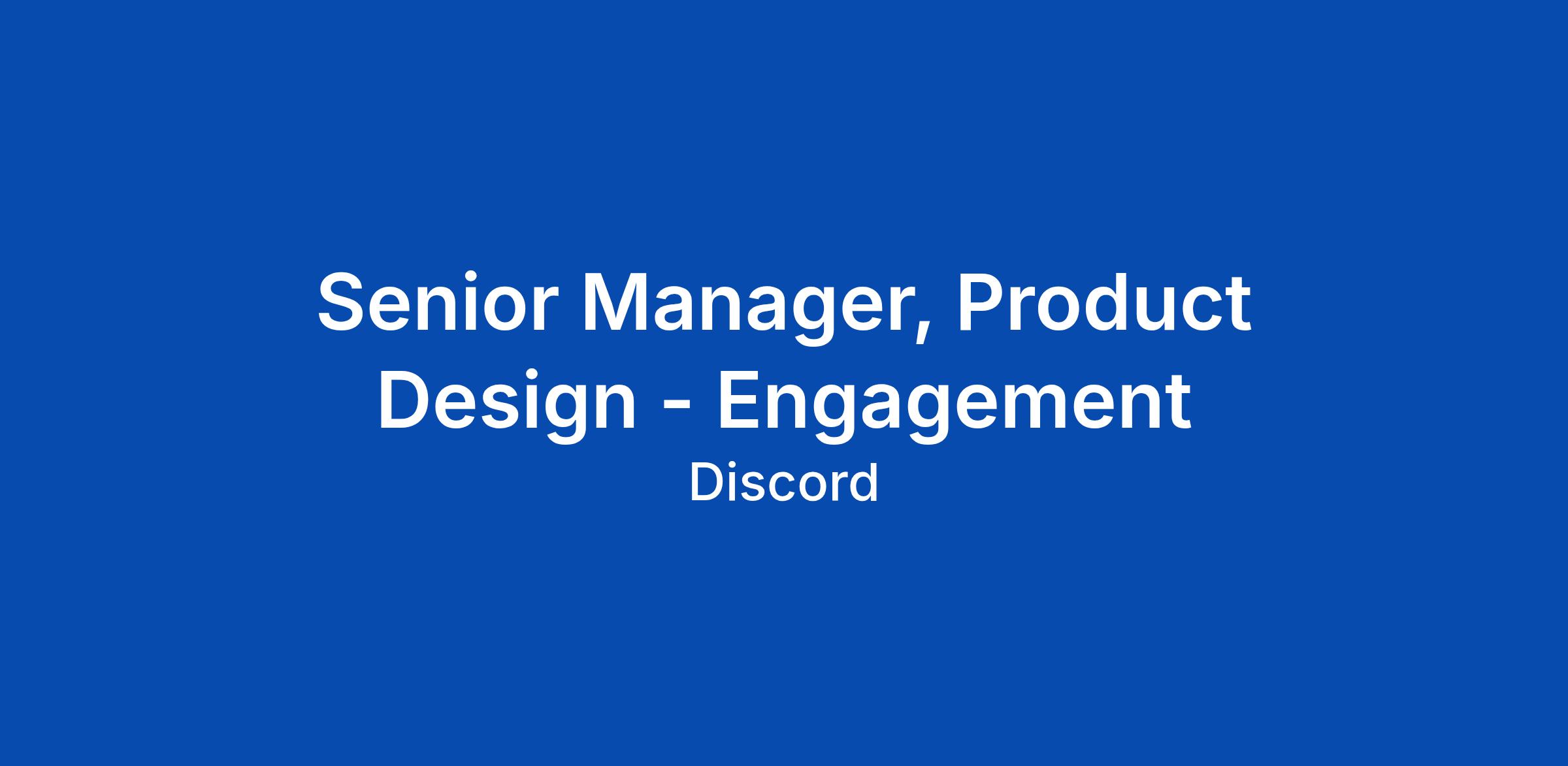 Senior Manager, Product Design - Engagement

Discord